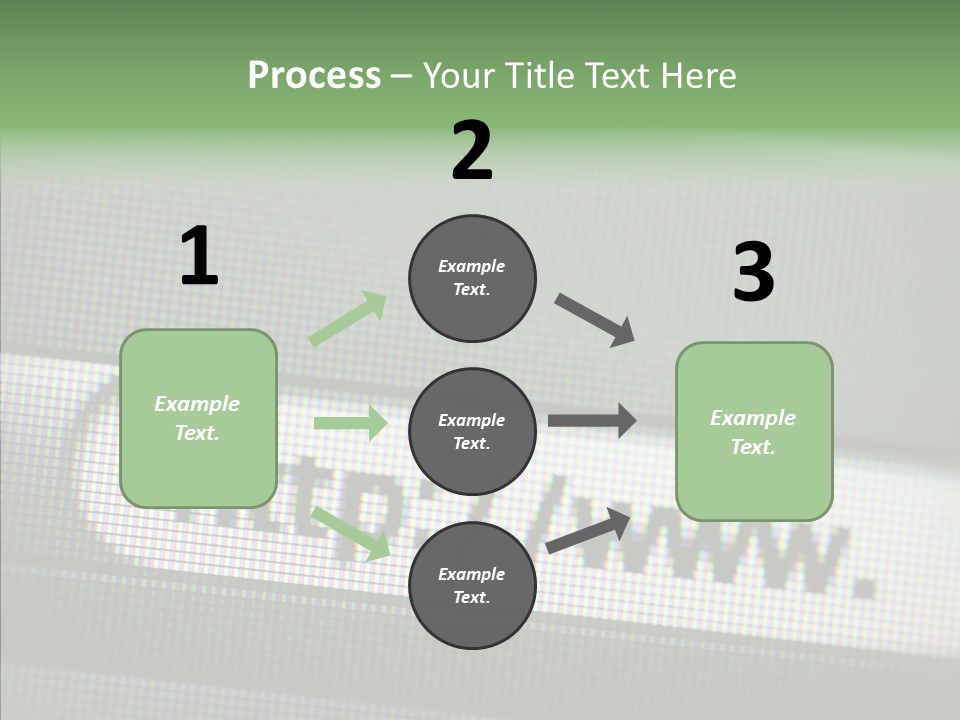 Process – Your Title Text Here

1

Example Text.

2

Example Text.

Example Text.

Example Text.

3

Example Text.

http://www.